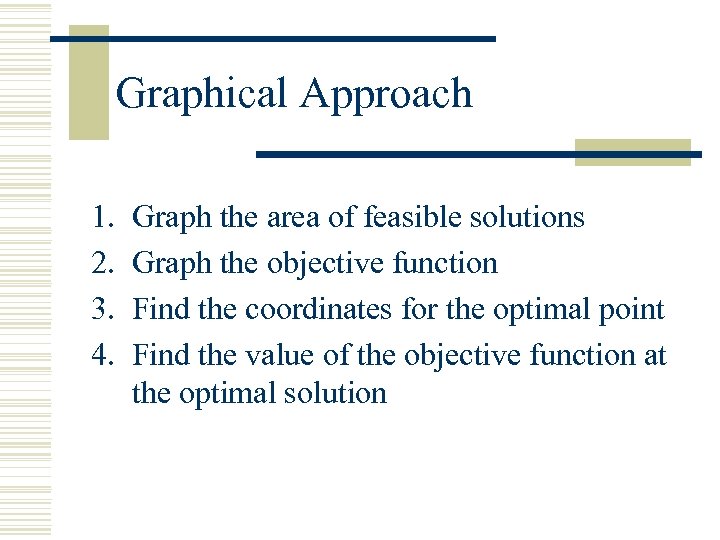 Graphical Approach

1. Graph the area of feasible solutions
2. Graph the objective function
3. Find the coordinates for the optimal point
4. Find the value of the objective function at the optimal solution